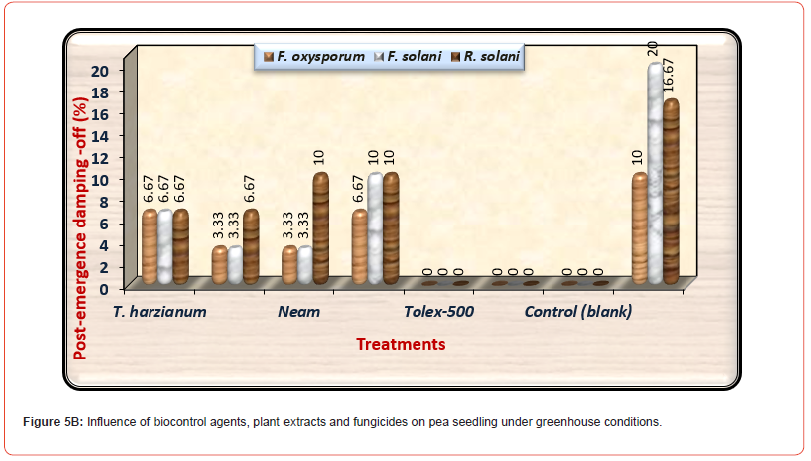 F. oxysporum F. solani R. solani

Post-emergence damping-off (%)

20
18
16
14
12
10
8
6
4
2
0

6.67 6.67 6.67
3.33 3.33 6.67
3.33 3.33 10
6.67 10 10
0 0 0
0 0 0
0 0 0
10 20 16.67

T. harzianum
Neam
Tolex-500
Control (blank)

Treatments

Figure 5B: Influence of biocontrol agents, plant extracts and fungicides on pea seedling under greenhouse conditions.